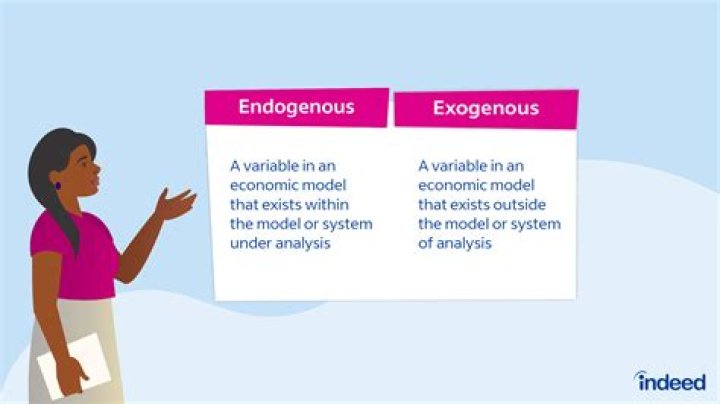 Endogenous

A variable in an economic model that exists within the model or system under analysis

Exogenous

A variable in an economic model that exists outside the model or system of analysis

indeed